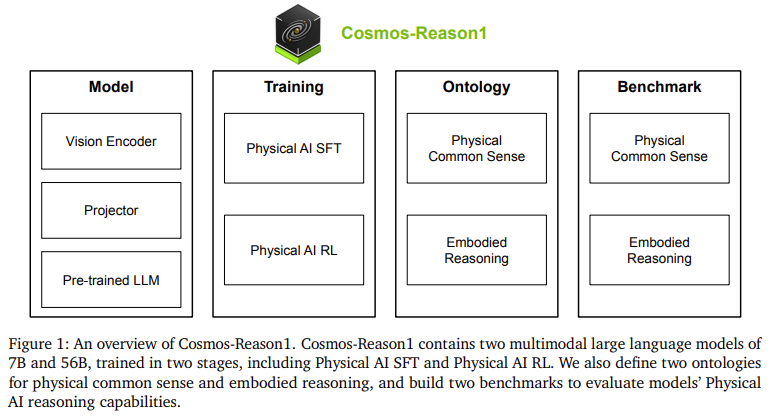 Cosmos-Reason1

Model

Vision Encoder

Projector

Pre-trained LLM

Training

Physical AI SFT

Physical AI RL

Ontology

Physical Common Sense

Embodied Reasoning

Benchmark

Physical Common Sense

Embodied Reasoning

Figure 1: An overview of Cosmos-Reason1. Cosmos-Reason1 contains two multimodal large language models of 7B and 56B, trained in two stages, including Physical AI SFT and Physical AI RL. We also define two ontologies for physical common sense and embodied reasoning, and build two benchmarks to evaluate models' Physical AI reasoning capabilities.